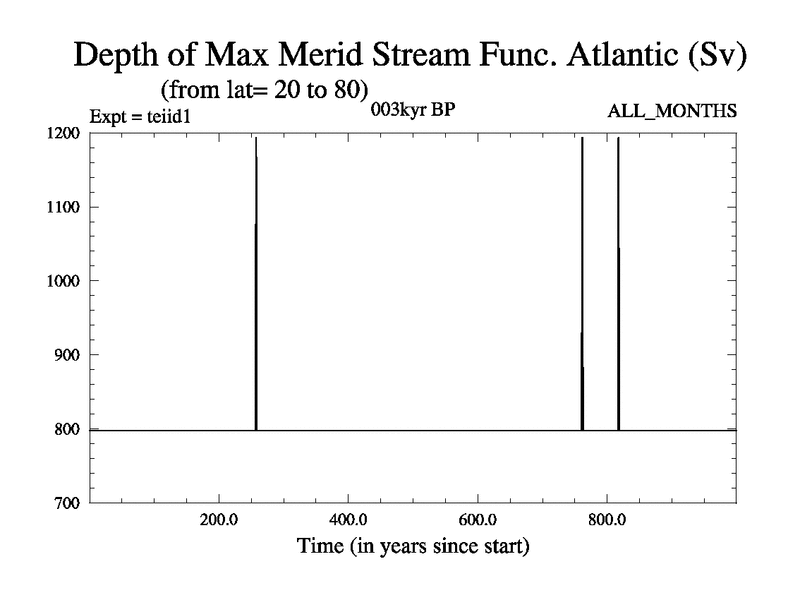 Depth of Max Merid Stream Func. Atlantic (Sv)
(from lat= 20 to 80)
Expt = teiid1
003kyr BP
ALL_MONTHS

1200
1100
1000
900
800
700

200.0
400.0
600.0
800.0
Time (in years since start)